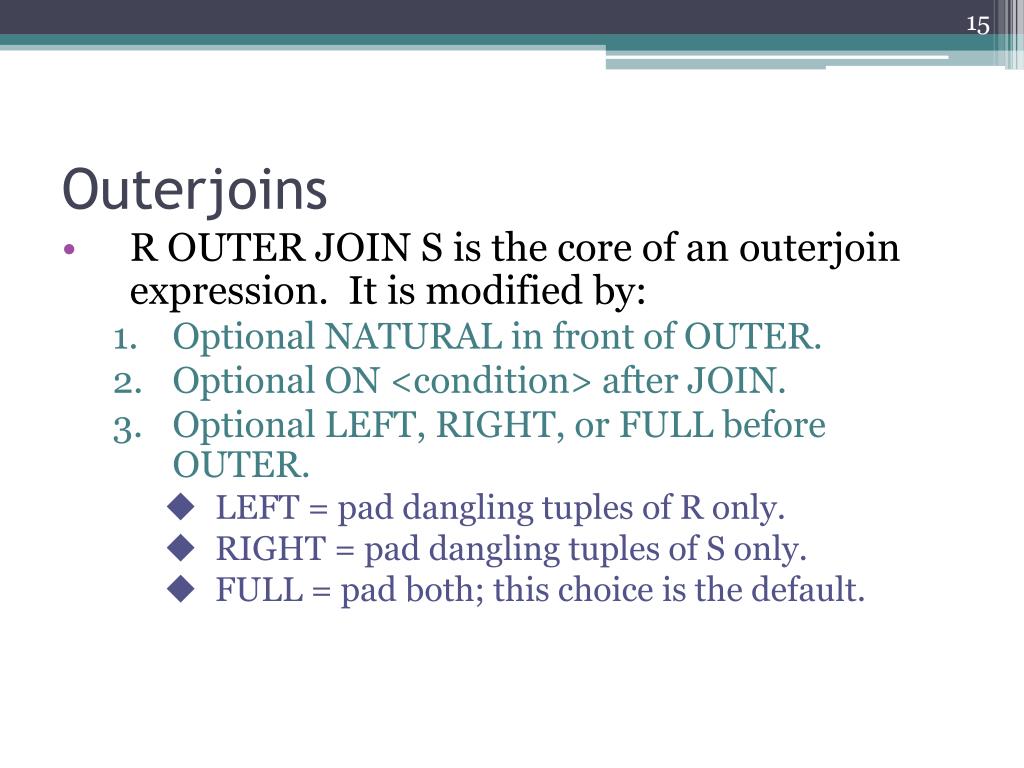 15

Outerjoins

• R OUTER JOIN S is the core of an outerjoin expression. It is modified by:
1. Optional NATURAL in front of OUTER.
2. Optional ON <condition> after JOIN.
3. Optional LEFT, RIGHT, or FULL before OUTER.
◆ LEFT = pad dangling tuples of R only.
◆ RIGHT = pad dangling tuples of S only.
◆ FULL = pad both; this choice is the default.